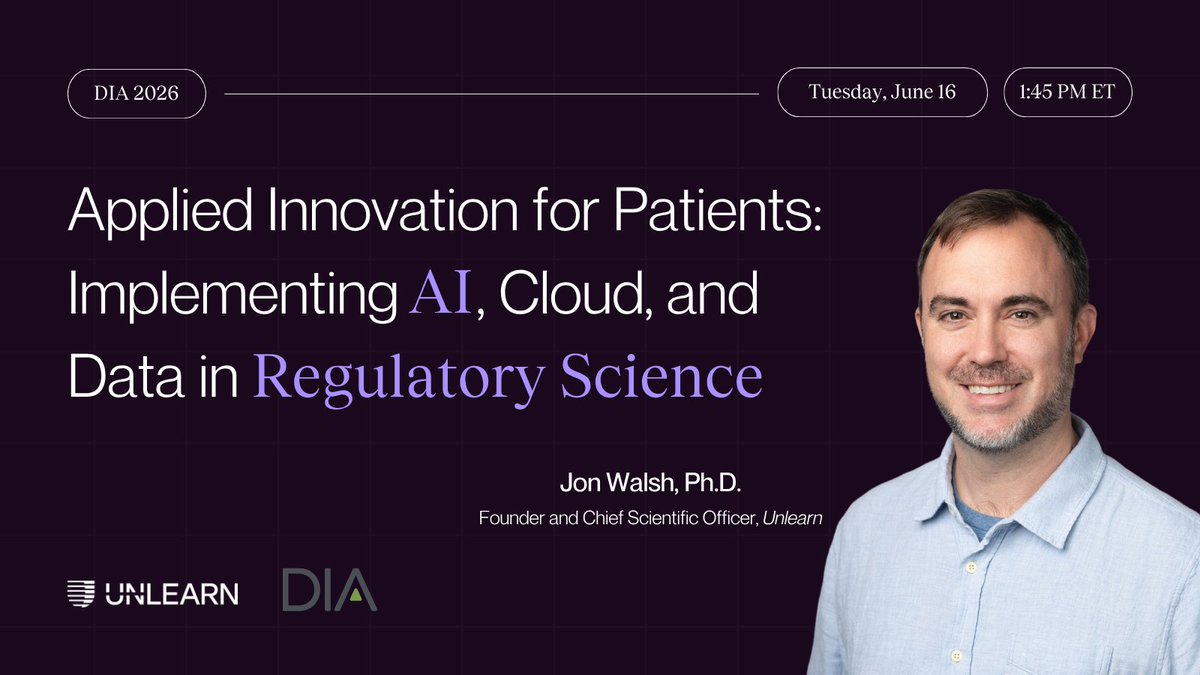 DIA 2026

Tuesday, June 16

1:45 PM ET

Applied Innovation for Patients: Implementing AI, Cloud, and Data in Regulatory Science

Jon Walsh, Ph.D.

Founder and Chief Scientific Officer, Unlearn

UNLEARN

DIA